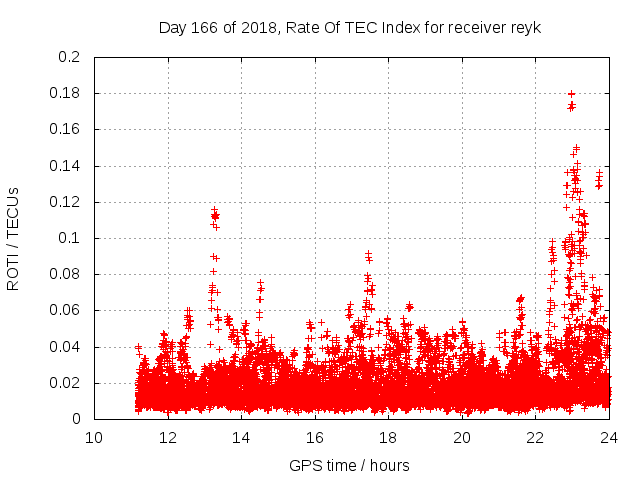 Day 166 of 2018, Rate Of TEC Index for receiver reyk

ROTI / TECUs

0.2
0.18
0.16
0.14
0.12
0.1
0.08
0.06
0.04
0.02
0

10 12 14 16 18 20 22 24

GPS time / hours